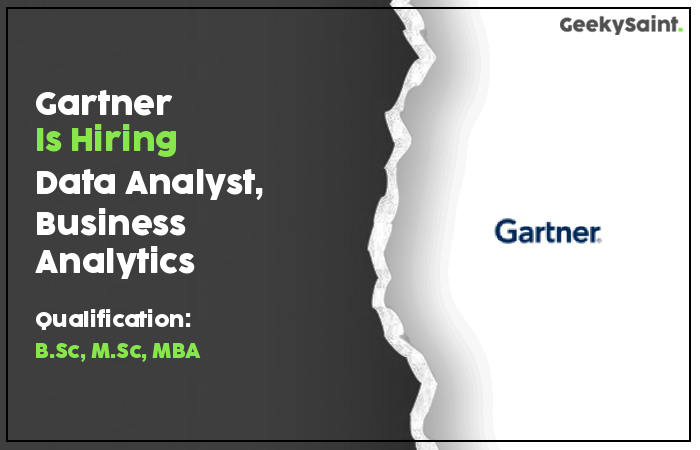 GeekySaint.

Gartner
Is Hiring
Data Analyst,
Business
Analytics

Qualification:
B.Sc, M.Sc, MBA

Gartner.